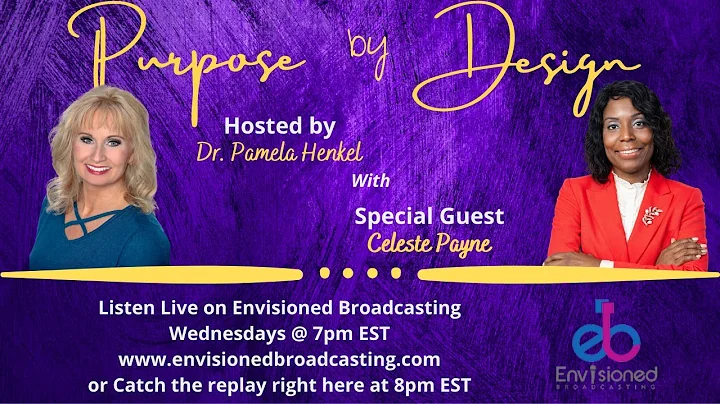 Purpose by Design

Hosted by
Dr. Pamela Henkel
With
Special Guest
Celeste Payne

Listen Live on Envisioned Broadcasting
Wednesdays @ 7pm EST
www.envisionedbroadcasting.com
or Catch the replay right here at 8pm EST

eb
Envisioned
BROADCASTING